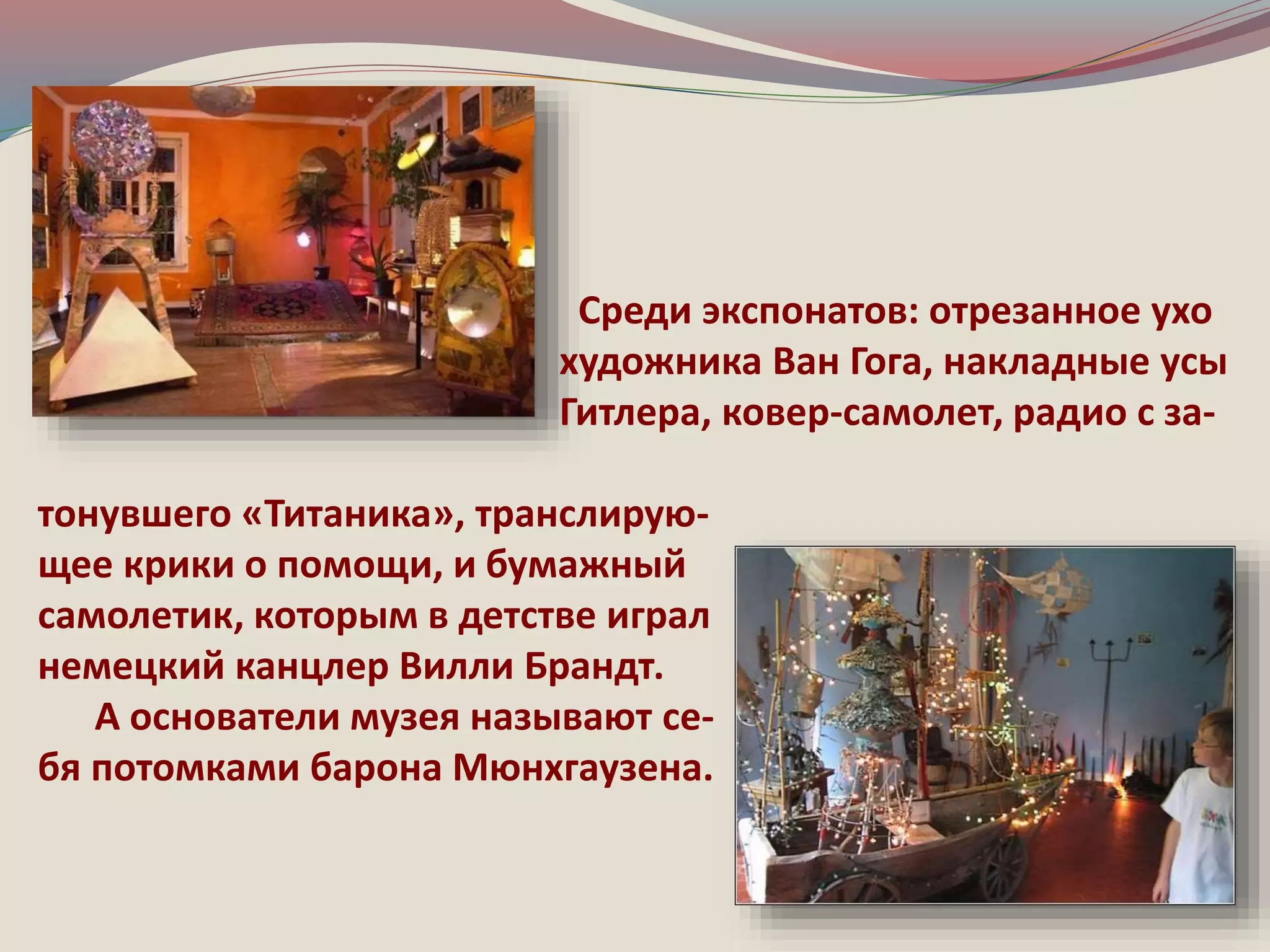 Среди экспонатов: отрезанное ухо художника Ван Гога, накладные усы Гитлера, ковер-самолет, радио с затонувшего «Титаника», транслирующее крики о помощи, и бумажный самолетик, которым в детстве играл немецкий канцлер Вилли Брандт.

А основатели музея называют себя потомками барона Мюнхгаузена.